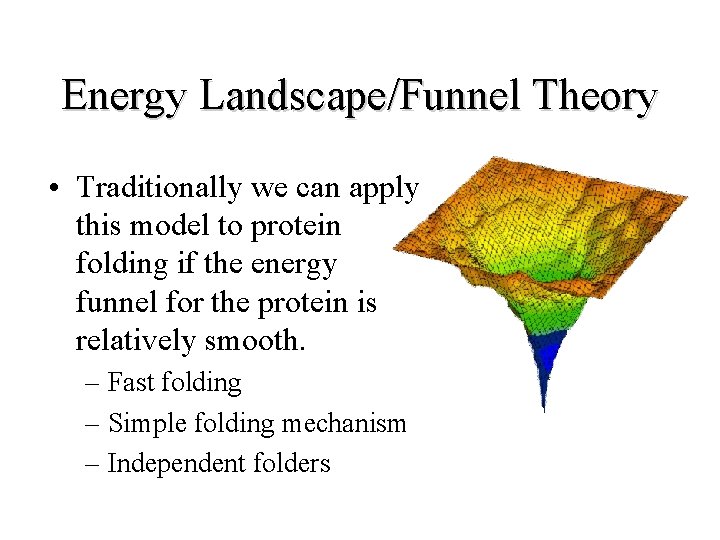 Energy Landscape/Funnel Theory

• Traditionally we can apply this model to protein folding if the energy funnel for the protein is relatively smooth.

– Fast folding

– Simple folding mechanism

– Independent folders